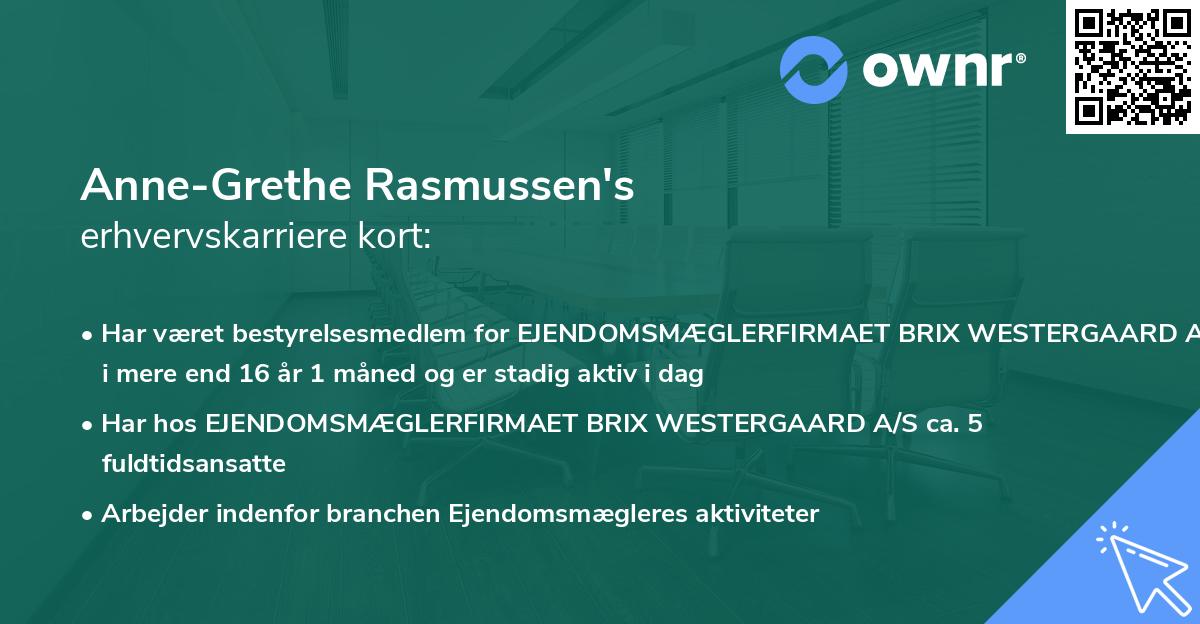 ownr®

Anne-Grethe Rasmussen's
erhvervskarriere kort:

• Har været bestyrelsesmedlem for EJENDOMSMÆGLERFIRMAET BRIX WESTERGAARD A i mere end 16 år 1 måned og er stadig aktiv i dag

• Har hos EJENDOMSMÆGLERFIRMAET BRIX WESTERGAARD A/S ca. 5 fuldtidsansatte

• Arbejder indenfor branchen Ejendomsmægleres aktiviteter